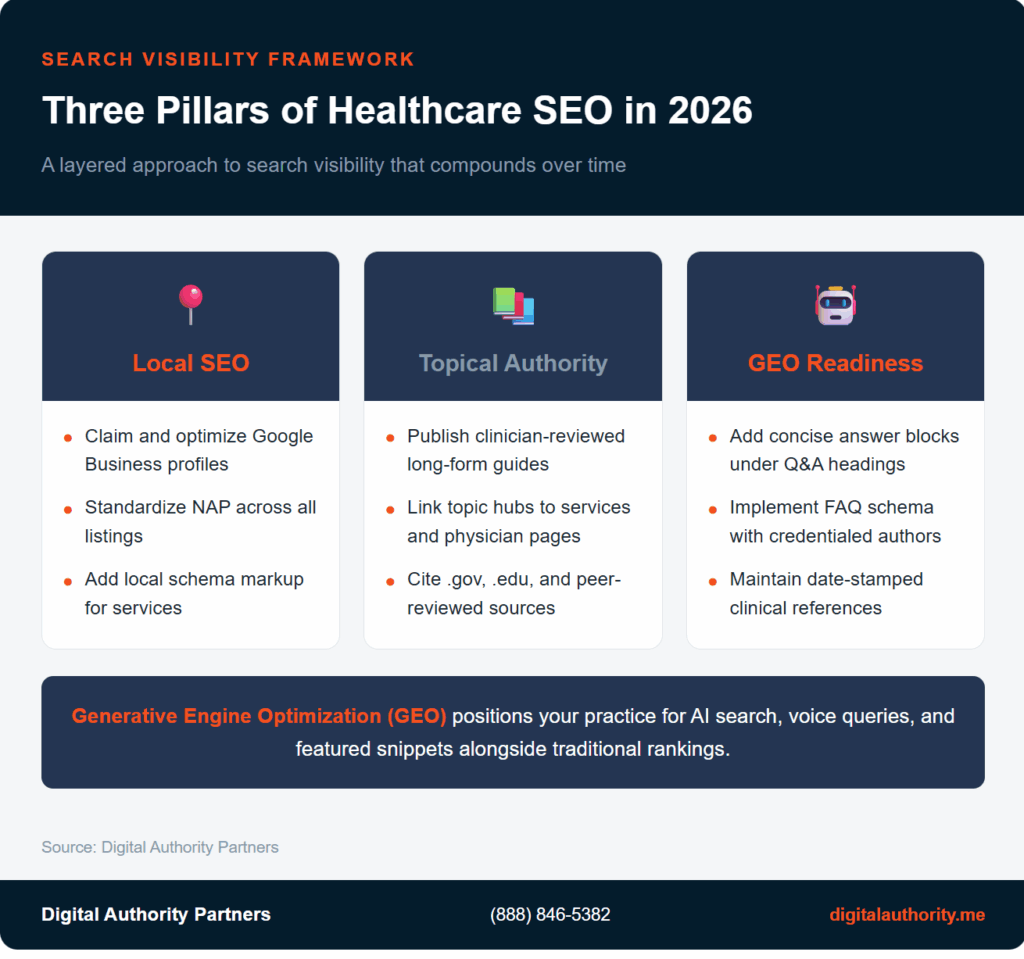 SEARCH VISIBILITY FRAMEWORK

Three Pillars of Healthcare SEO in 2026

A layered approach to search visibility that compounds over time

Local SEO

- Claim and optimize Google Business profiles
- Standardize NAP across all listings
- Add local schema markup for services

Topical Authority

- Publish clinician-reviewed long-form guides
- Link topic hubs to services and physician pages
- Cite .gov, .edu, and peer-reviewed sources

GEO Readiness

- Add concise answer blocks under Q&A headings
- Implement FAQ schema with credentialed authors
- Maintain date-stamped clinical references

Generative Engine Optimization (GEO) positions your practice for AI search, voice queries, and featured snippets alongside traditional rankings.

Source: Digital Authority Partners

Digital Authority Partners (888) 846-5382 digitalauthority.me